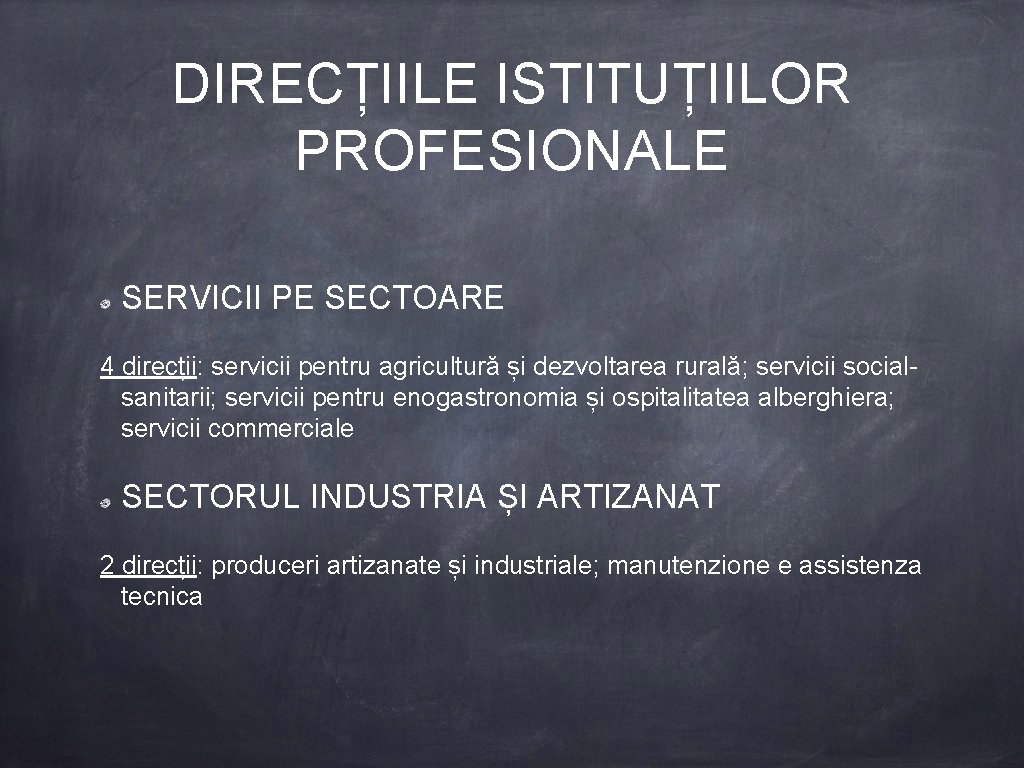 DIRECȚIILE ISTITUȚIILOR PROFESIONALE

SERVICII PE SECTOARE

4 direcții: servicii pentru agricultură și dezvoltarea rurală; servicii social-sanitarii; servicii pentru enogastronomia și ospitalitatea alberghiera; servicii commerciale

SECTORUL INDUSTRIA ȘI ARTIZANAT

2 direcții: produceri artizanate și industriale; manutenzione e assistenza tecnica